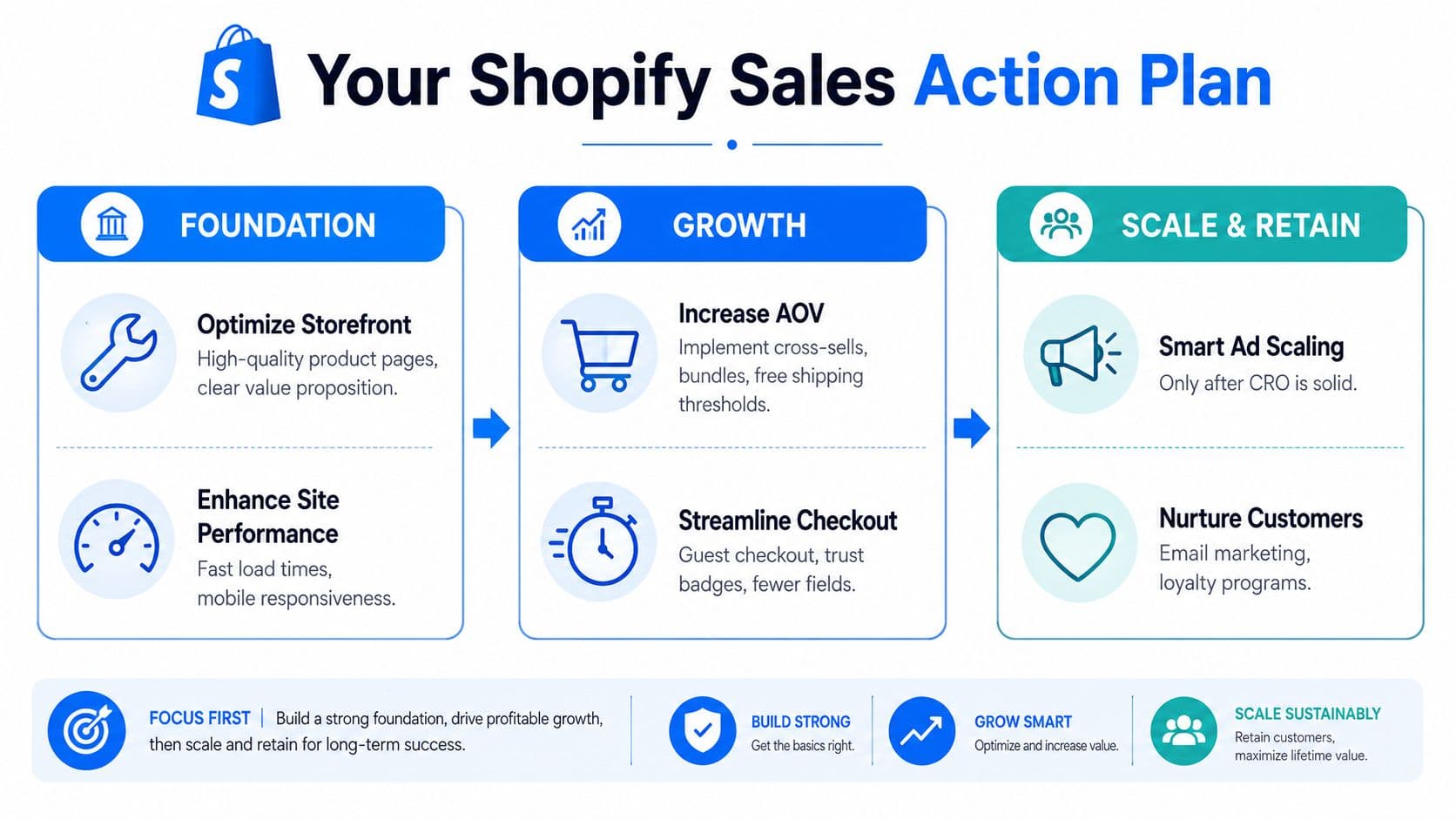 Your Shopify Sales Action Plan

FOUNDATION

Optimize Storefront
High-quality product pages, clear value proposition.

Enhance Site Performance
Fast load times, mobile responsiveness.

GROWTH

Increase AOV
Implement cross-sells, bundles, free shipping thresholds.

Streamline Checkout
Guest checkout, trust badges, fewer fields.

SCALE & RETAIN

Smart Ad Scaling
Only after CRO is solid.

Nurture Customers
Email marketing, loyalty programs.

FOCUS FIRST | Build a strong foundation, drive profitable growth, then scale and retain for long-term success.

BUILD STRONG
Get the basics right.

GROW SMART
Optimize and increase value.

SCALE SUSTAINABLY
Retain customers, maximize lifetime value.